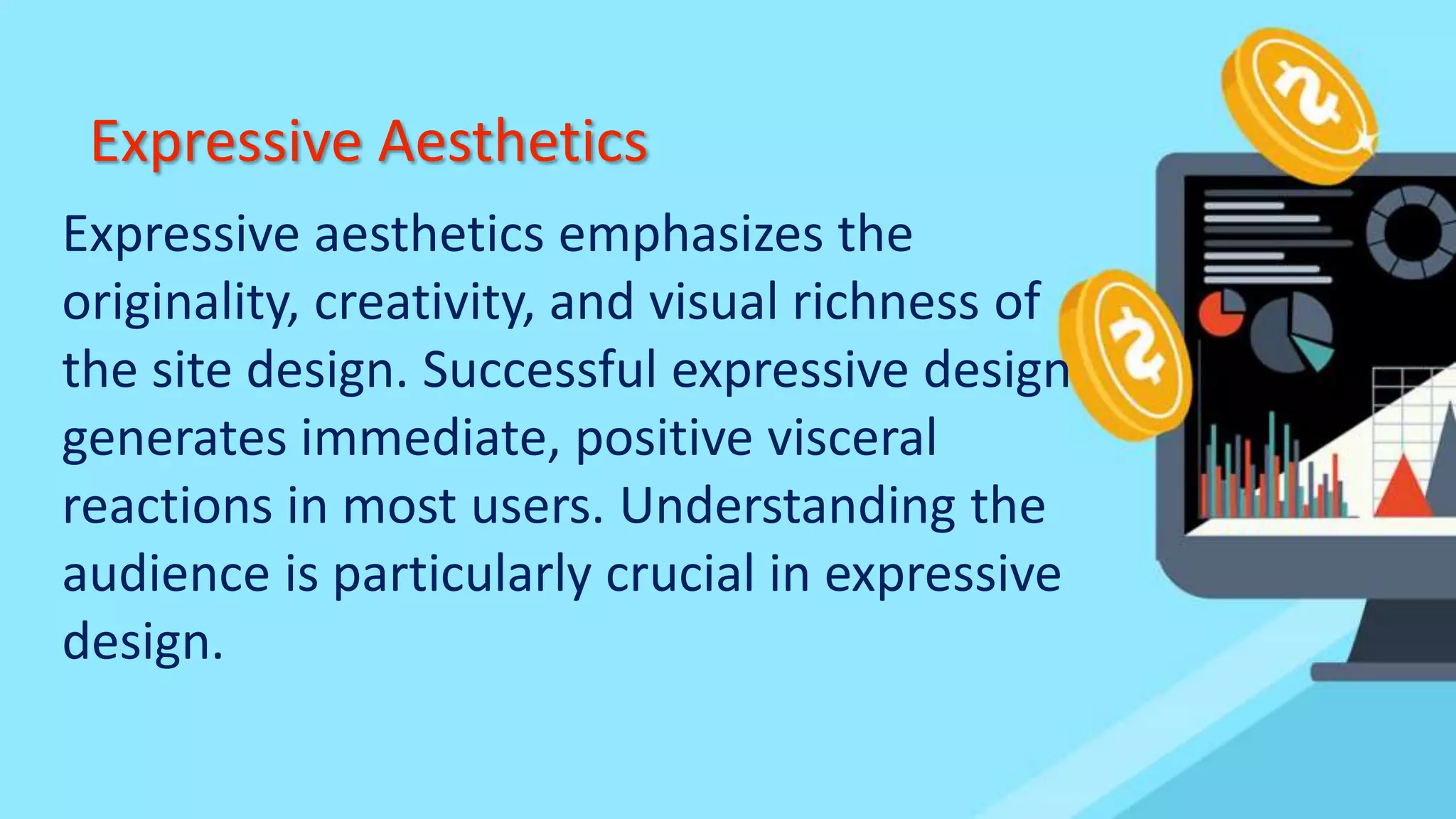 Expressive Aesthetics

Expressive aesthetics emphasizes the originality, creativity, and visual richness of the site design. Successful expressive design generates immediate, positive visceral reactions in most users. Understanding the audience is particularly crucial in expressive design.